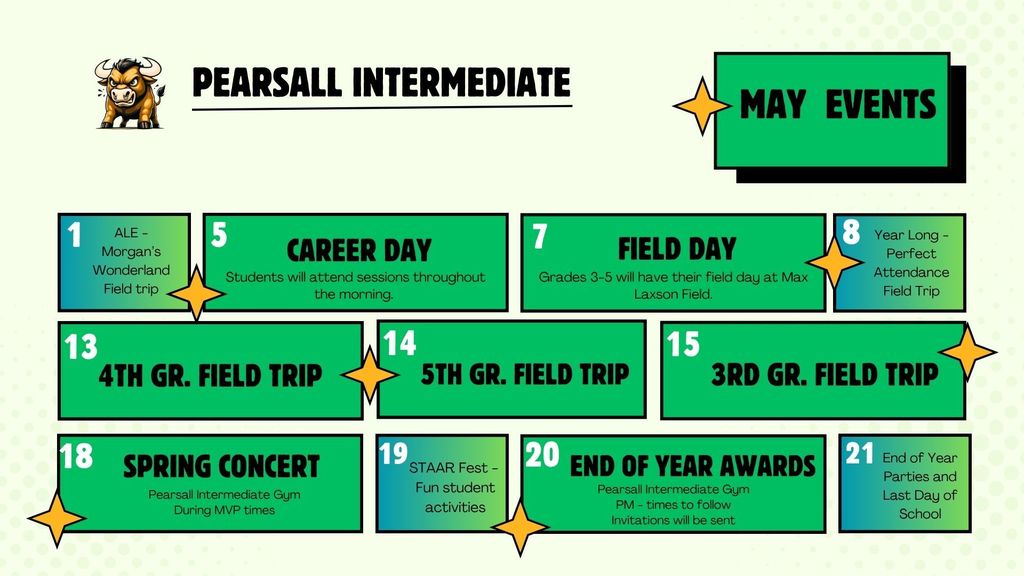 PEARSALL INTERMEDIATE

MAY EVENTS

1 ALE - Morgan's Wonderland Field trip

5 CAREER DAY
Students will attend sessions throughout the morning.

7 FIELD DAY
Grades 3-5 will have their field day at Max Laxson Field.

8 Year Long - Perfect Attendance Field Trip

13 4TH GR. FIELD TRIP

14 5TH GR. FIELD TRIP

15 3RD GR. FIELD TRIP

18 SPRING CONCERT
Pearsall Intermediate Gym
During MVP times

19 STAAR Fest - Fun student activities

20 END OF YEAR AWARDS
Pearsall Intermediate Gym
PM - times to follow
Invitations will be sent

21 End of Year Parties and Last Day of School